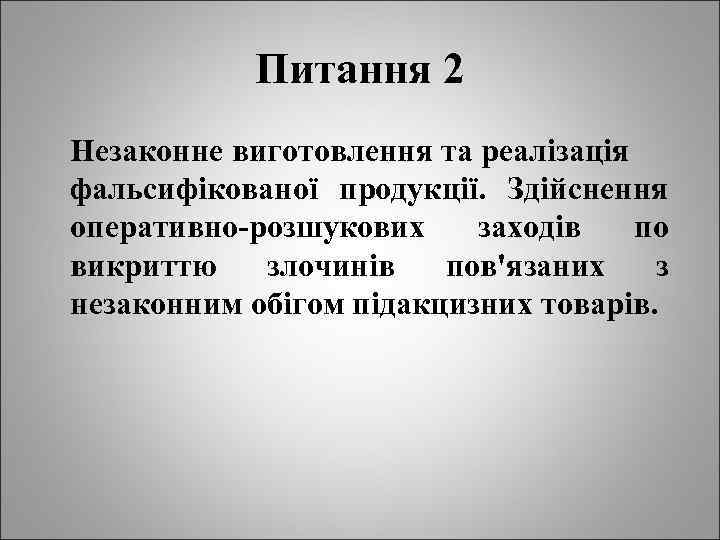 Питання 2

Незаконне виготовлення та реалізація фальсифікованої продукції. Здійснення оперативно-розшукових заходів по викриттю злочинів пов'язаних з незаконним обігом підакцизних товарів.